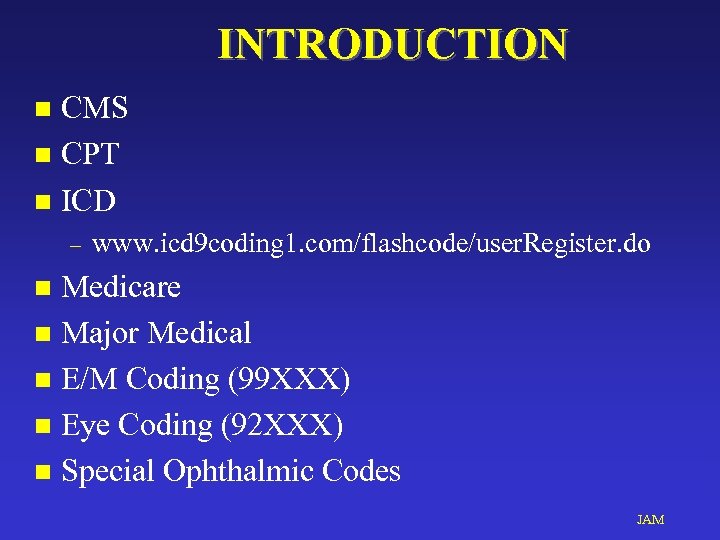 INTRODUCTION

- CMS
- CPT
- ICD
  – www.icd9coding1.com/flashcode/userRegister.do
- Medicare
- Major Medical
- E/M Coding (99XXX)
- Eye Coding (92XXX)
- Special Ophthalmic Codes

JAM